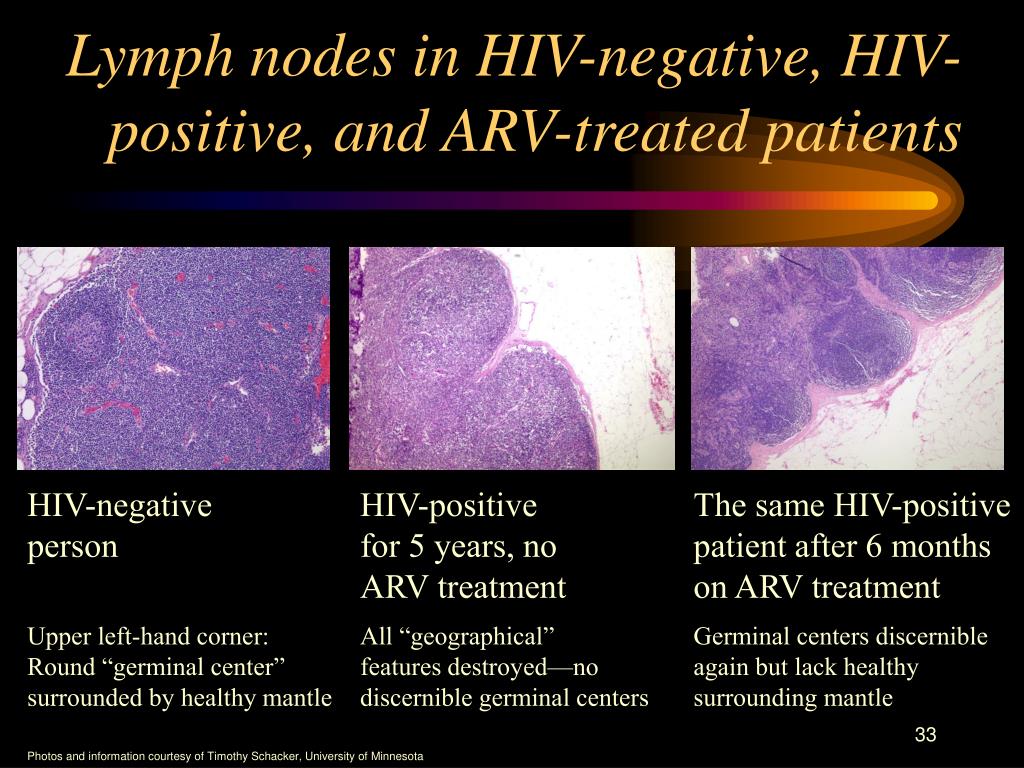 Lymph nodes in HIV-negative, HIV-positive, and ARV-treated patients

HIV-negative person

Upper left-hand corner: Round “germinal center” surrounded by healthy mantle

HIV-positive for 5 years, no ARV treatment

All “geographical” features destroyed—no discernible germinal centers

The same HIV-positive patient after 6 months on ARV treatment

Germinal centers discernible again but lack healthy surrounding mantle

33

Photos and information courtesy of Timothy Schacker, University of Minnesota